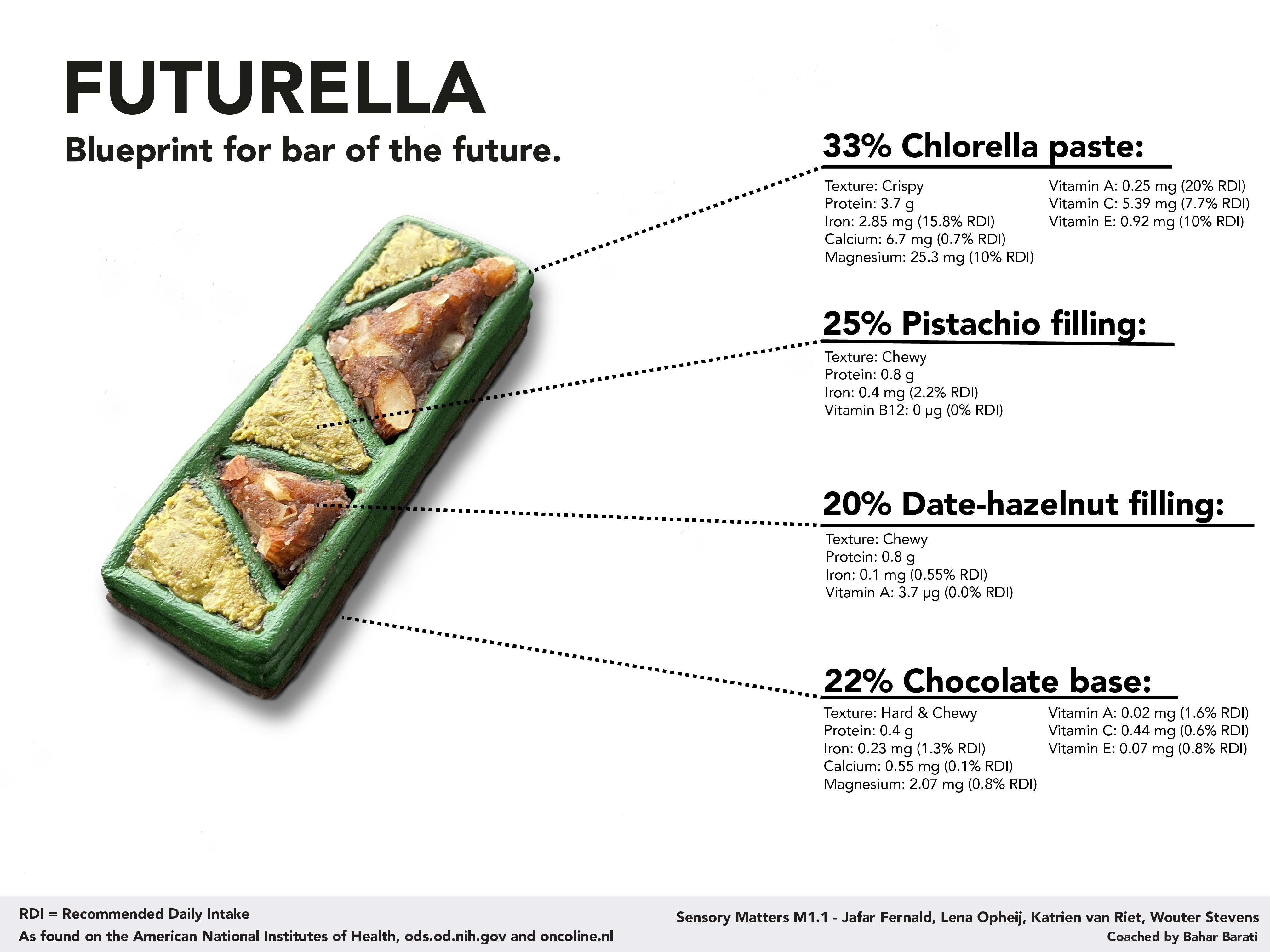 FUTURELLA

Blueprint for bar of the future.

33% Chlorella paste:

Texture: Crispy
Protein: 3.7 g
Iron: 2.85 mg (15.8% RDI)
Calcium: 6.7 mg (0.7% RDI)
Magnesium: 25.3 mg (10% RDI)

Vitamin A: 0.25 mg (20% RDI)
Vitamin C: 5.39 mg (7.7% RDI)
Vitamin E: 0.92 mg (10% RDI)

25% Pistachio filling:

Texture: Chewy
Protein: 0.8 g
Iron: 0.4 mg (2.2% RDI)
Vitamin B12: 0 μg (0% RDI)

20% Date-hazelnut filling:

Texture: Chewy
Protein: 0.8 g
Iron: 0.1 mg (0.55% RDI)
Vitamin A: 3.7 μg (0.0% RDI)

22% Chocolate base:

Texture: Hard & Chewy
Protein: 0.4 g
Iron: 0.23 mg (1.3% RDI)
Calcium: 0.55 mg (0.1% RDI)
Magnesium: 2.07 mg (0.8% RDI)

Vitamin A: 0.02 mg (1.6% RDI)
Vitamin C: 0.44 mg (0.6% RDI)
Vitamin E: 0.07 mg (0.8% RDI)

RDI = Recommended Daily Intake
As found on the American National Institutes of Health, ods.od.nih.gov and oncoline.nl

Sensory Matters M1.1 - Jafar Fernald, Lena Opheij, Katrien van Riet, Wouter Stevens
Coached by Bahar Barati